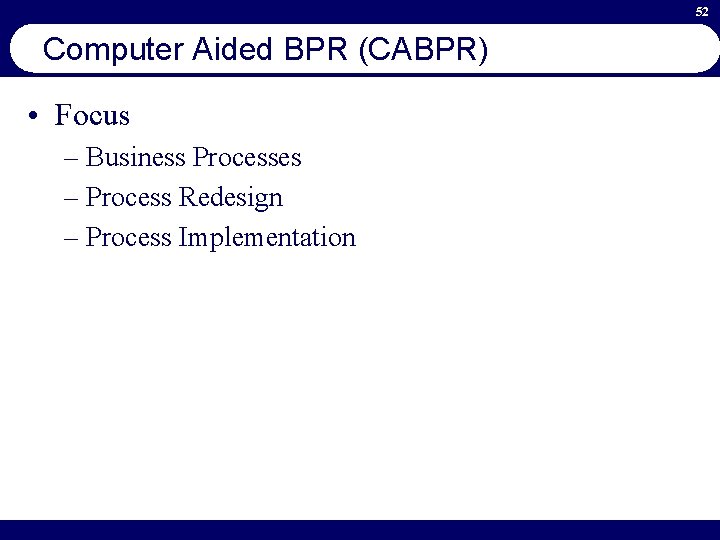 52

Computer Aided BPR (CABPR)

• Focus
– Business Processes
– Process Redesign
– Process Implementation